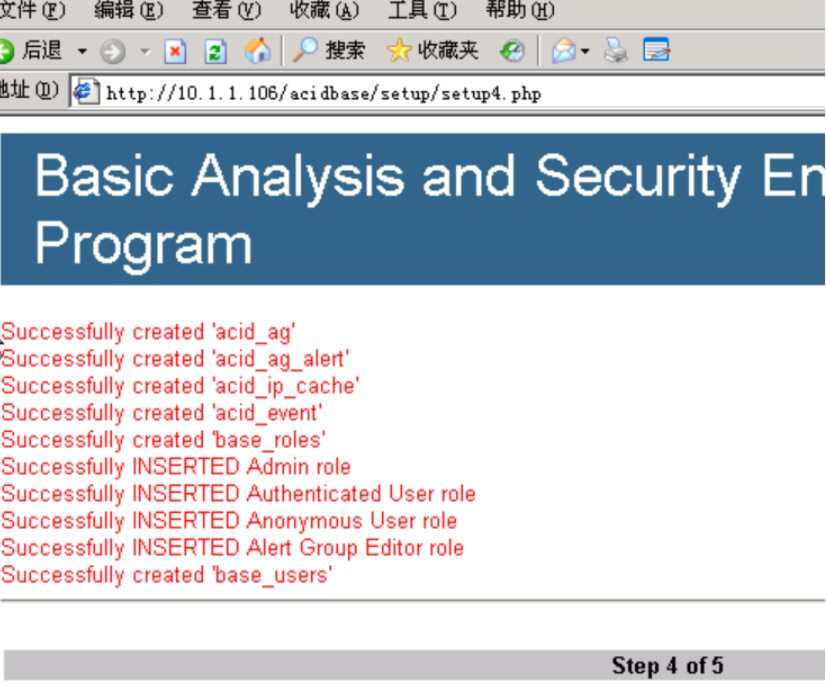 文件(F) 编辑(E) 查看(V) 收藏(A) 工具(T) 帮助(H)

后退 搜索 收藏夹

地址(D) http://10.1.1.106/acidbase/setup/setup4.php

Basic Analysis and Security En Program

Successfully created 'acid_ag'
Successfully created 'acid_ag_alert'
Successfully created 'acid_ip_cache'
Successfully created 'acid_event'
Successfully created 'base_roles'
Successfully INSERTED Admin role
Successfully INSERTED Authenticated User role
Successfully INSERTED Anonymous User role
Successfully INSERTED Alert Group Editor role
Successfully created 'base_users'

Step 4 of 5